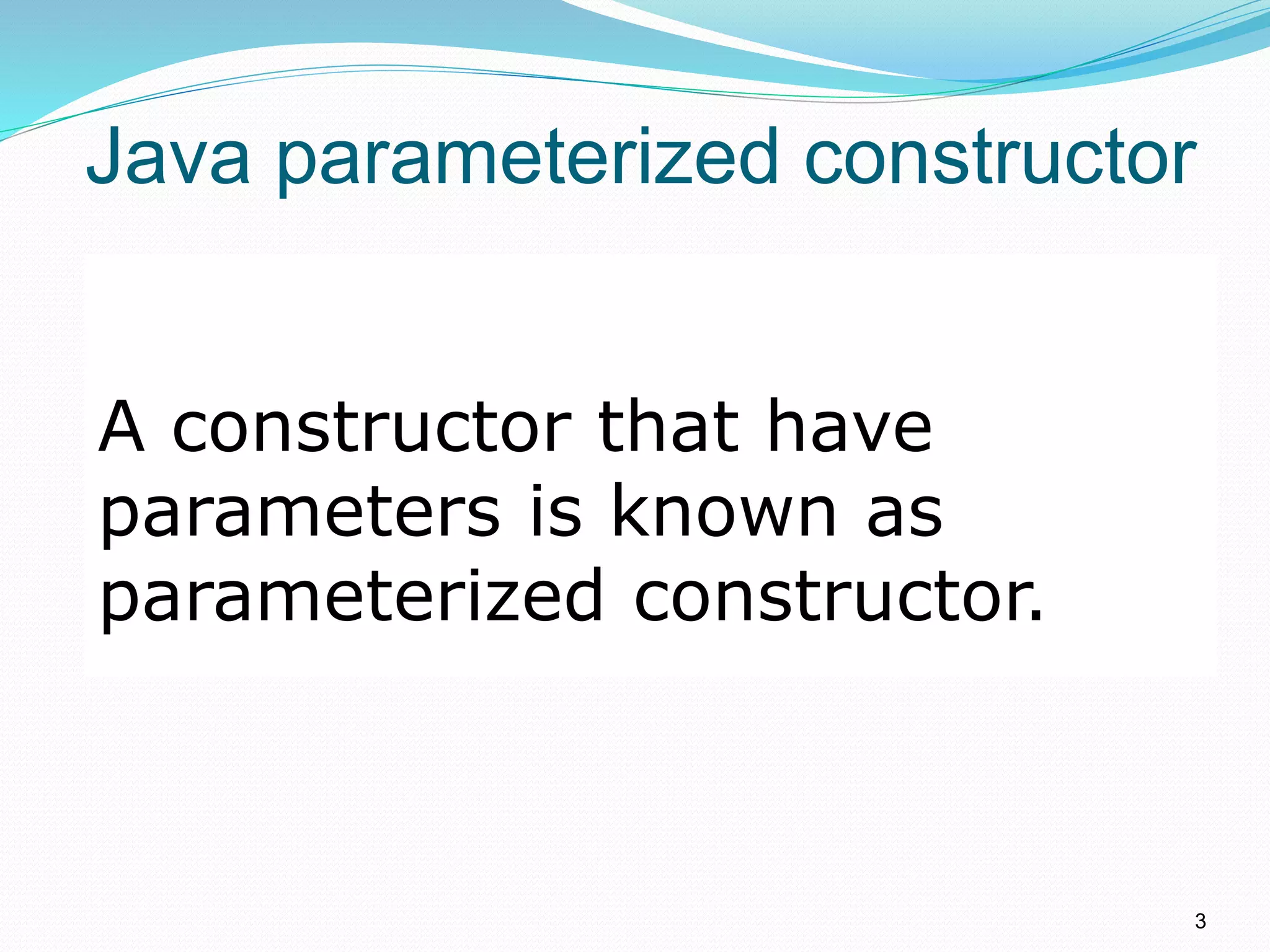 Java parameterized constructor

A constructor that have parameters is known as parameterized constructor.

3